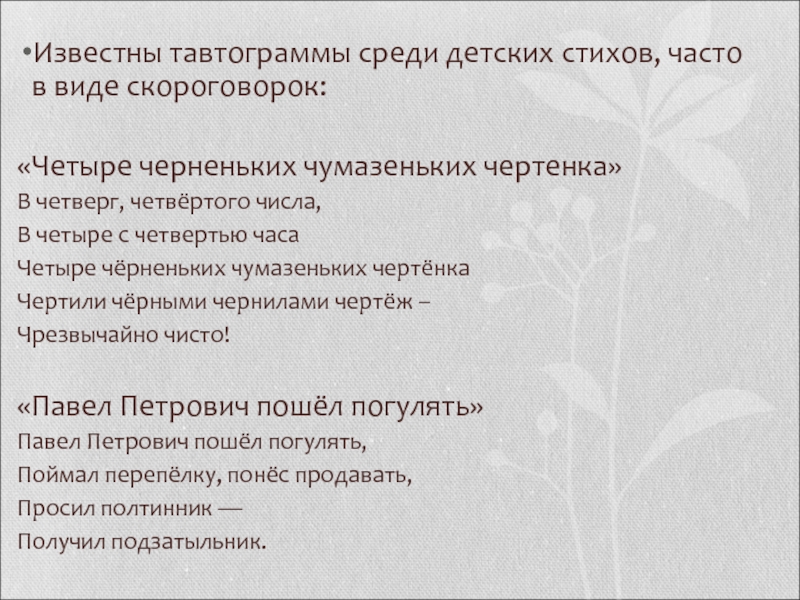 •Известны тавтограммы среди детских стихов, часто в виде скороговорок:

«Четыре черненьких чумазеньких чертенка»
В четверг, четвёртого числа,
В четыре с четвертью часа
Четыре чёрненьких чумазеньких чертёнка
Чертили чёрными чернилами чертёж –
Чрезвычайно чисто!

«Павел Петрович пошёл погулять»
Павел Петрович пошёл погулять,
Поймал перепёлку, понёс продавать,
Просил полтинник —
Получил подзатыльник.